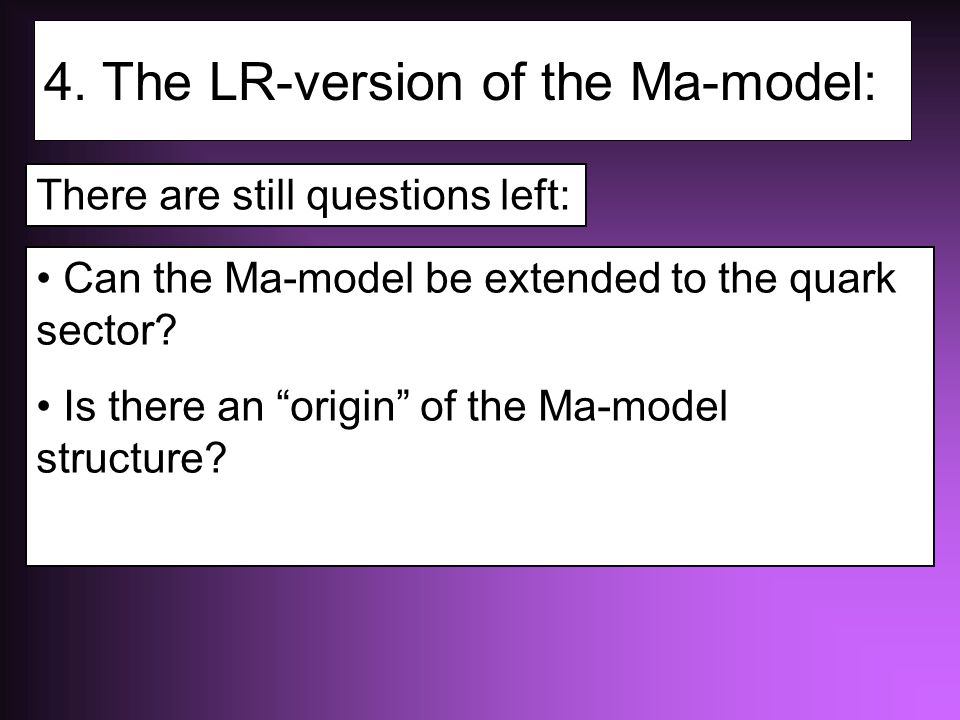 4. The LR-version of the Ma-model:

There are still questions left:

• Can the Ma-model be extended to the quark sector?

• Is there an “origin” of the Ma-model structure?